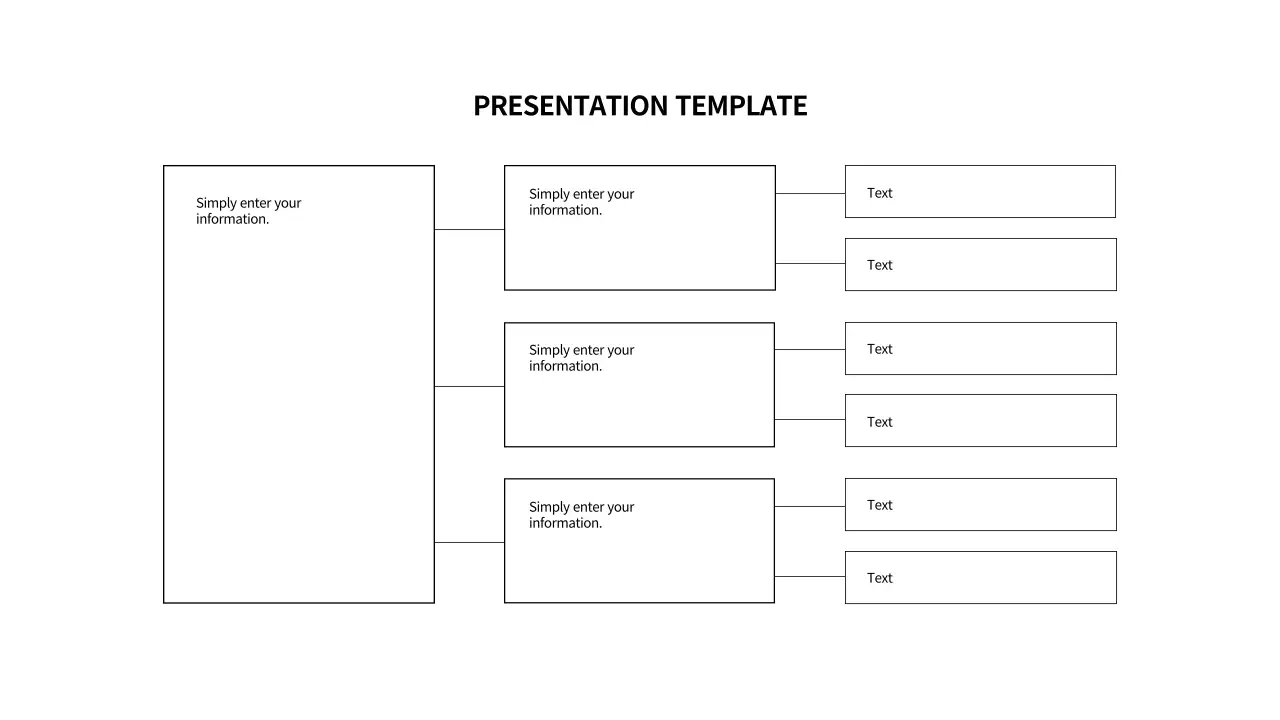 PRESENTATION TEMPLATE

Simply enter your information.

Simply enter your information.

Text

Text

Simply enter your information.

Text

Text

Simply enter your information.

Text

Text